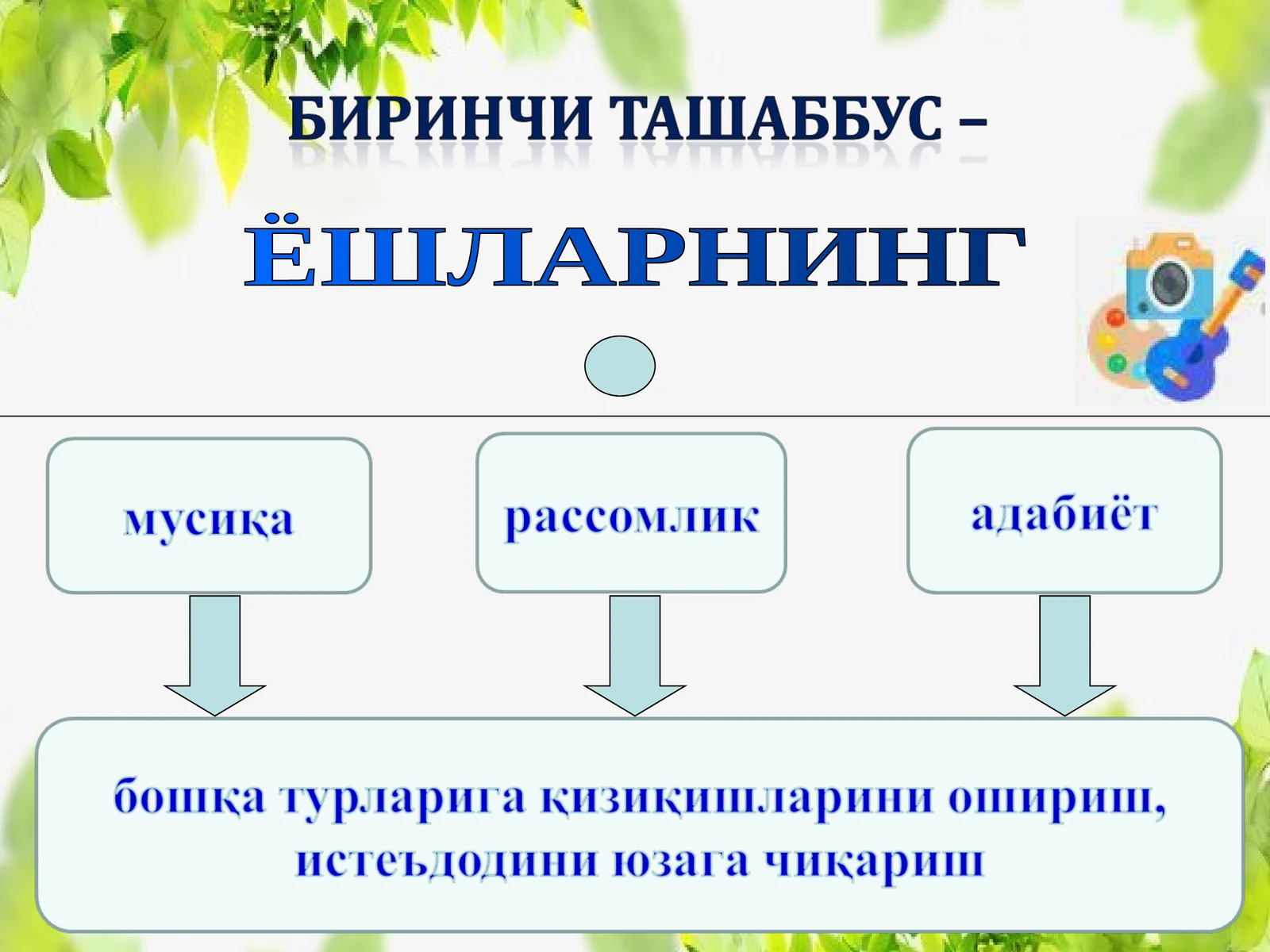 БИРИНЧИ ТАШАББУС –

ЁШЛАРНИНГ

мусиқа

рассомлик

адабиёт

бошқа турларига қизиқишларини ошириш, истеъдодини юзага чиқариш